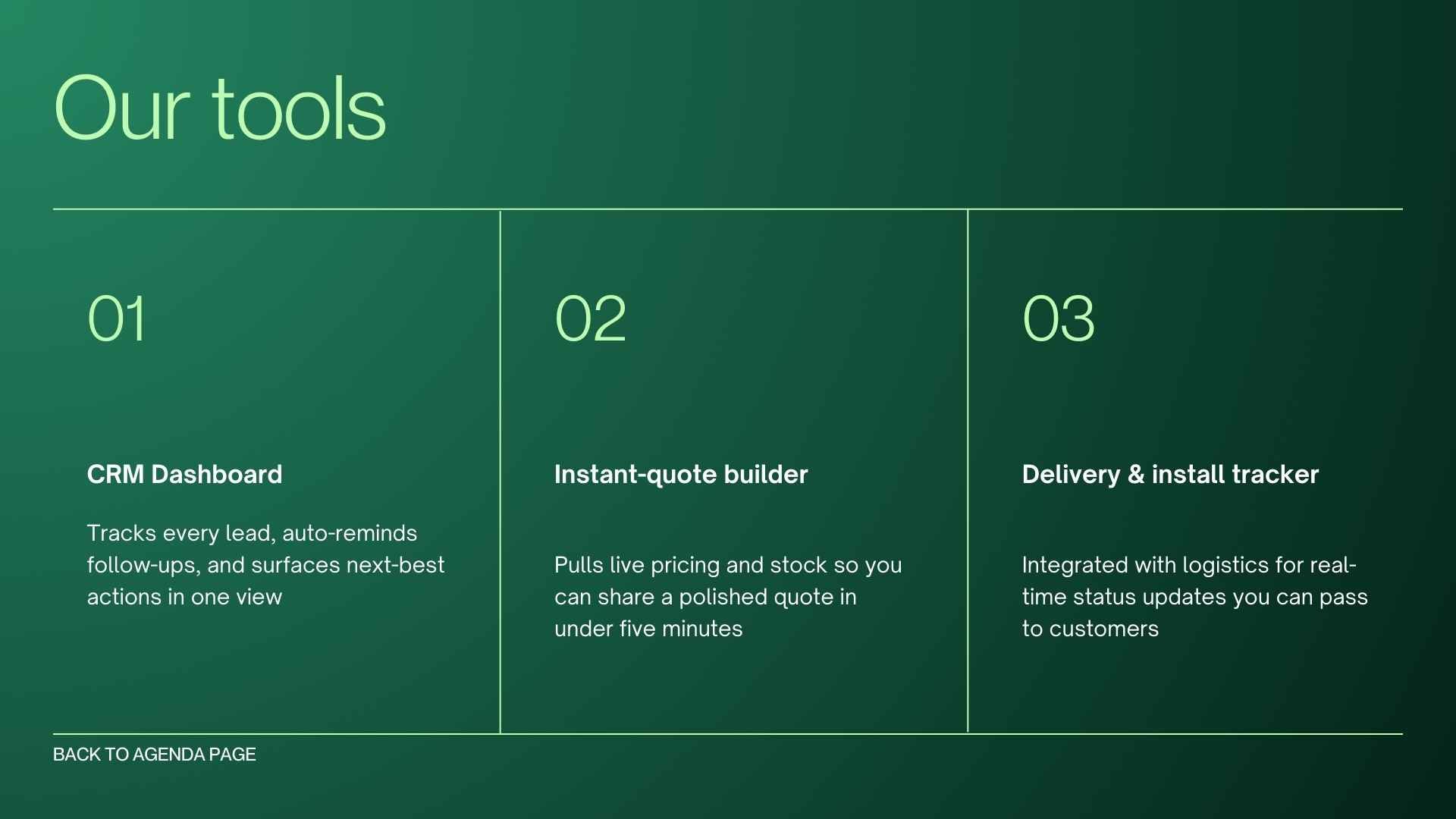 Our tools

01

CRM Dashboard

Tracks every lead, auto-reminds follow-ups, and surfaces next-best actions in one view

02

Instant-quote builder

Pulls live pricing and stock so you can share a polished quote in under five minutes

03

Delivery & install tracker

Integrated with logistics for real-time status updates you can pass to customers

BACK TO AGENDA PAGE